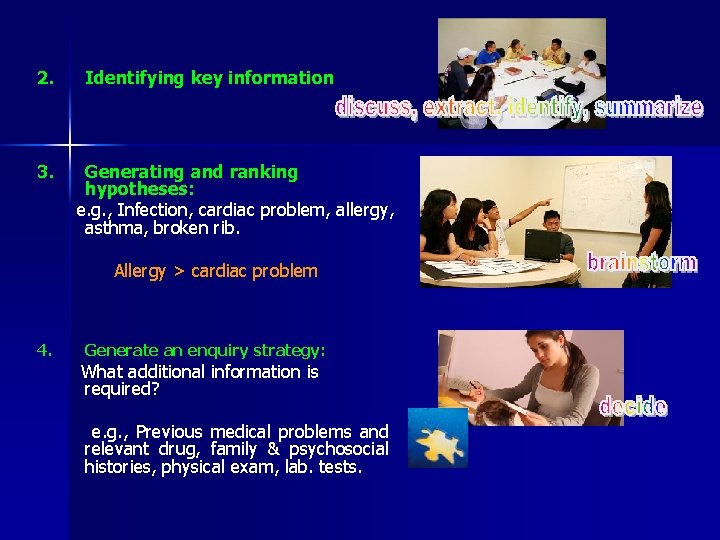 2. Identifying key information

discuss, extract, identify, summarize

3. Generating and ranking hypotheses:

e.g., Infection, cardiac problem, allergy, asthma, broken rib.

Allergy > cardiac problem

brainstorm

4. Generate an enquiry strategy:

What additional information is required?

e.g., Previous medical problems and relevant drug, family & psychosocial histories, physical exam, lab. tests.

decide